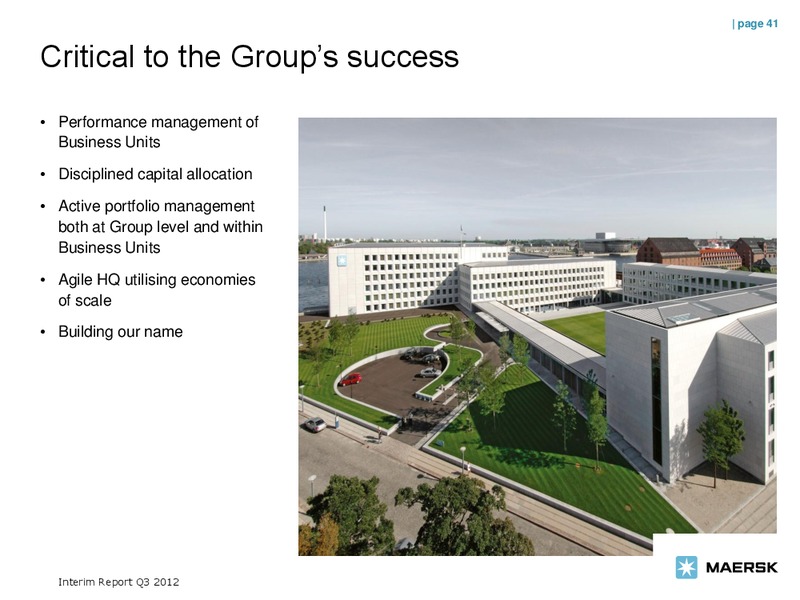 | page 41

Critical to the Group's success

• Performance management of Business Units
• Disciplined capital allocation
• Active portfolio management both at Group level and within Business Units
• Agile HQ utilising economies of scale
• Building our name

Interim Report Q3 2012

MAERSK